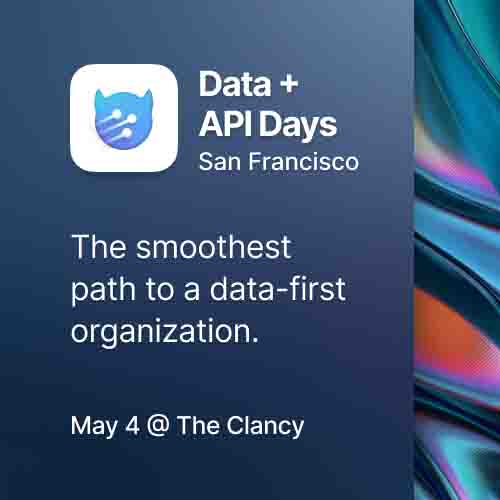 Data +
API Days
San Francisco

The smoothest path to a data-first organization.

May 4 @ The Clancy